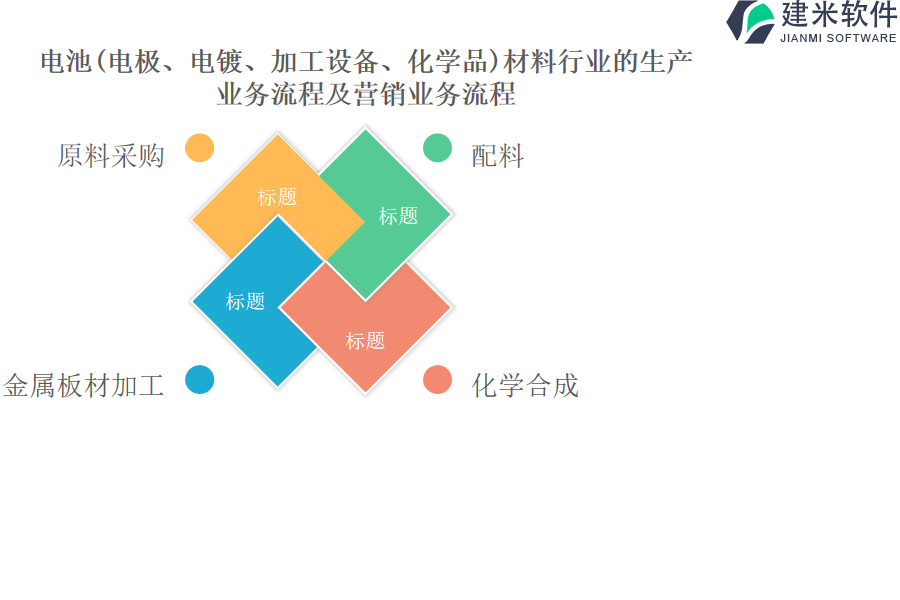 建米软件
JIANMI SOFTWARE

电池(电极、电镀、加工设备、化学品)材料行业的生产业务流程及营销业务流程

原料采购

配料

标题

标题

标题

标题

金属板材加工

化学合成